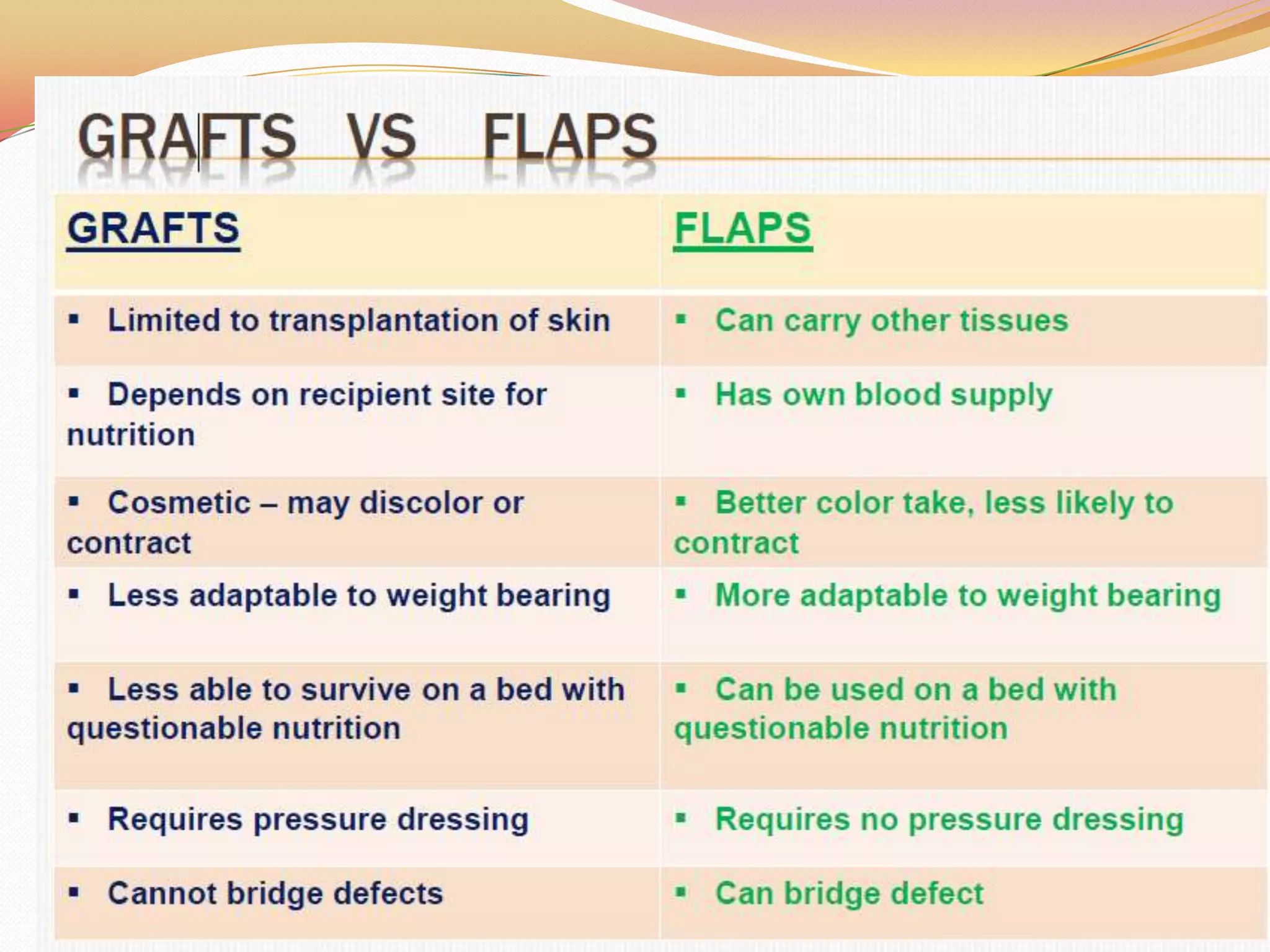 GRAFTS VS FLAPS

| GRAFTS | FLAPS |
|---|---|
| ▪ Limited to transplantation of skin | ▪ Can carry other tissues |
| ▪ Depends on recipient site for nutrition | ▪ Has own blood supply |
| ▪ Cosmetic – may discolor or contract | ▪ Better color take, less likely to contract |
| ▪ Less adaptable to weight bearing | ▪ More adaptable to weight bearing |
| ▪ Less able to survive on a bed with questionable nutrition | ▪ Can be used on a bed with questionable nutrition |
| ▪ Requires pressure dressing | ▪ Requires no pressure dressing |
| ▪ Cannot bridge defects | ▪ Can bridge defect |